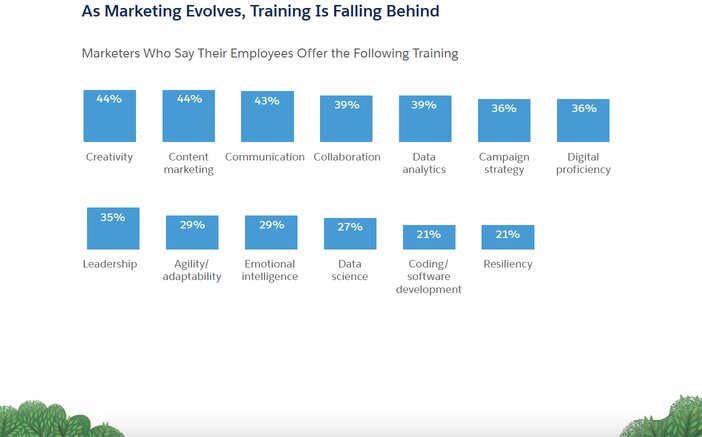 As Marketing Evolves, Training Is Falling Behind

Marketers Who Say Their Employees Offer the Following Training

44%
Creativity

44%
Content marketing

43%
Communication

39%
Collaboration

39%
Data analytics

36%
Campaign strategy

36%
Digital proficiency

35%
Leadership

29%
Agility/ adaptability

29%
Emotional intelligence

27%
Data science

21%
Coding/ software development

21%
Resiliency